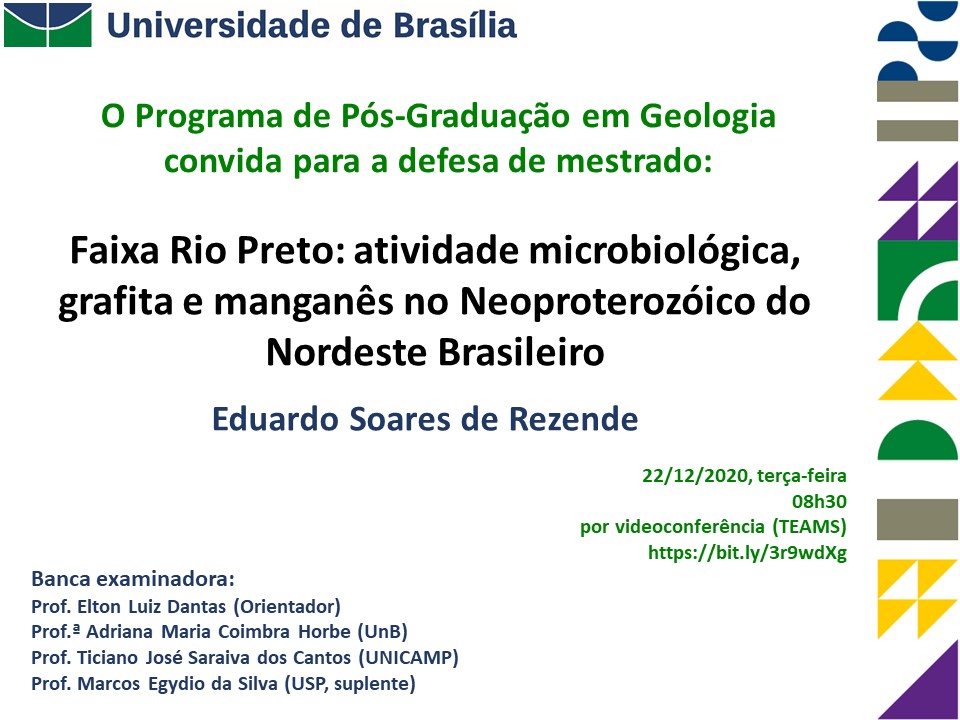 Universidade de Brasília

O Programa de Pós-Graduação em Geologia convida para a defesa de mestrado:

Faixa Rio Preto: atividade microbiológica, grafita e manganês no Neoproterozóico do Nordeste Brasileiro

Eduardo Soares de Rezende

22/12/2020, terça-feira
08h30
por videoconferência (TEAMS)
https://bit.ly/3r9wdXg

Banca examinadora:
Prof. Elton Luiz Dantas (Orientador)
Prof.ª Adriana Maria Coimbra Horbe (UnB)
Prof. Ticiano José Saraiva dos Cantos (UNICAMP)
Prof. Marcos Egydio da Silva (USP, suplente)